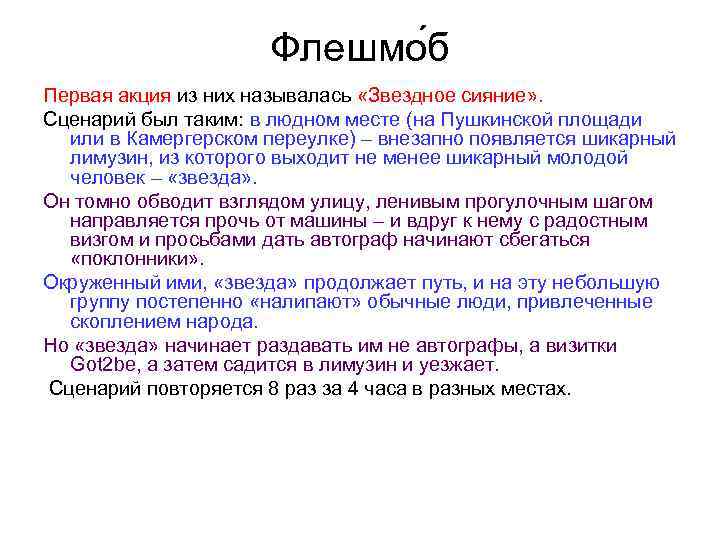 Флешмо́б

Первая акция из них называлась «Звездное сияние».

Сценарий был таким: в людном месте (на Пушкинской площади или в Камергерском переулке) – внезапно появляется шикарный лимузин, из которого выходит не менее шикарный молодой человек – «звезда».

Он томно обводит взглядом улицу, ленивым прогулочным шагом направляется прочь от машины – и вдруг к нему с радостным визгом и просьбами дать автограф начинают сбегаться «поклонники».

Окруженный ими, «звезда» продолжает путь, и на эту небольшую группу постепенно «налипают» обычные люди, привлеченные скоплением народа.

Но «звезда» начинает раздавать им не автографы, а визитки Got2be, а затем садится в лимузин и уезжает.

Сценарий повторяется 8 раз за 4 часа в разных местах.